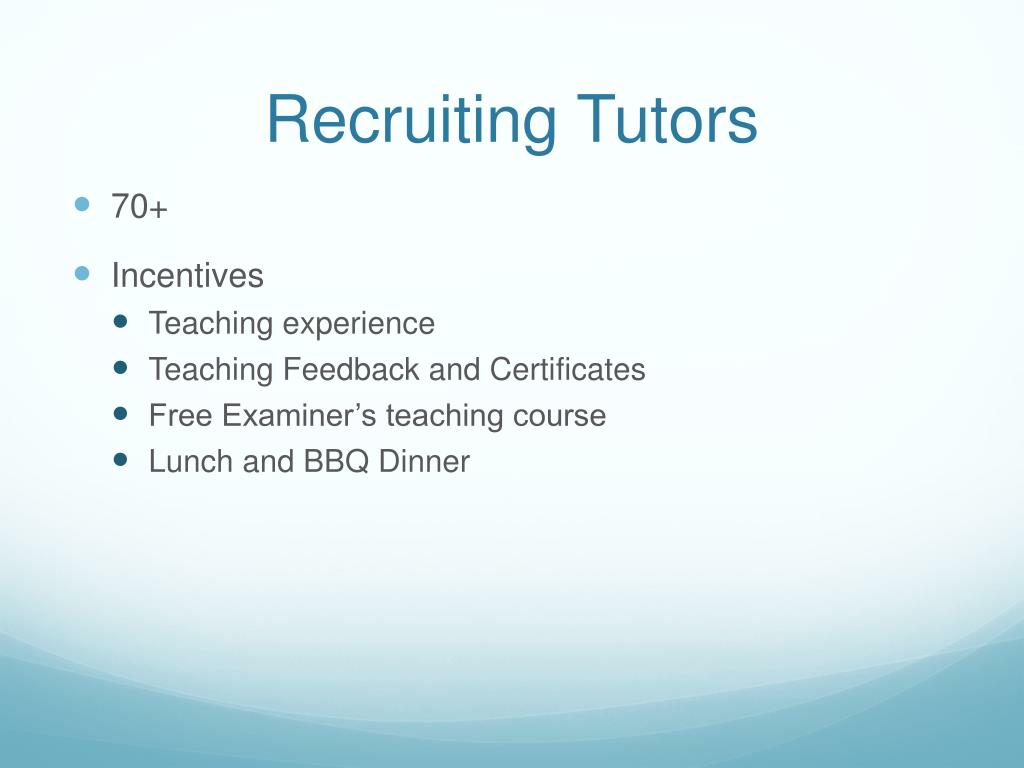 Recruiting Tutors

- 70+
- Incentives
  - Teaching experience
  - Teaching Feedback and Certificates
  - Free Examiner’s teaching course
  - Lunch and BBQ Dinner